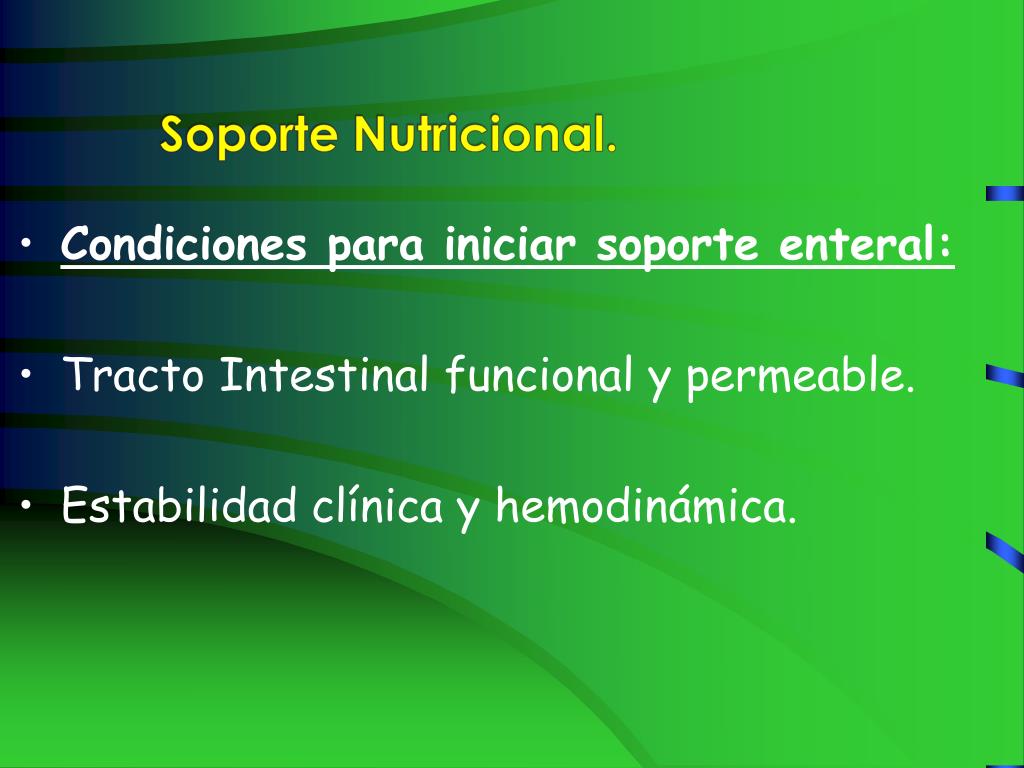 Soporte Nutricional.

• Condiciones para iniciar soporte enteral:

• Tracto Intestinal funcional y permeable.

• Estabilidad clínica y hemodinámica.